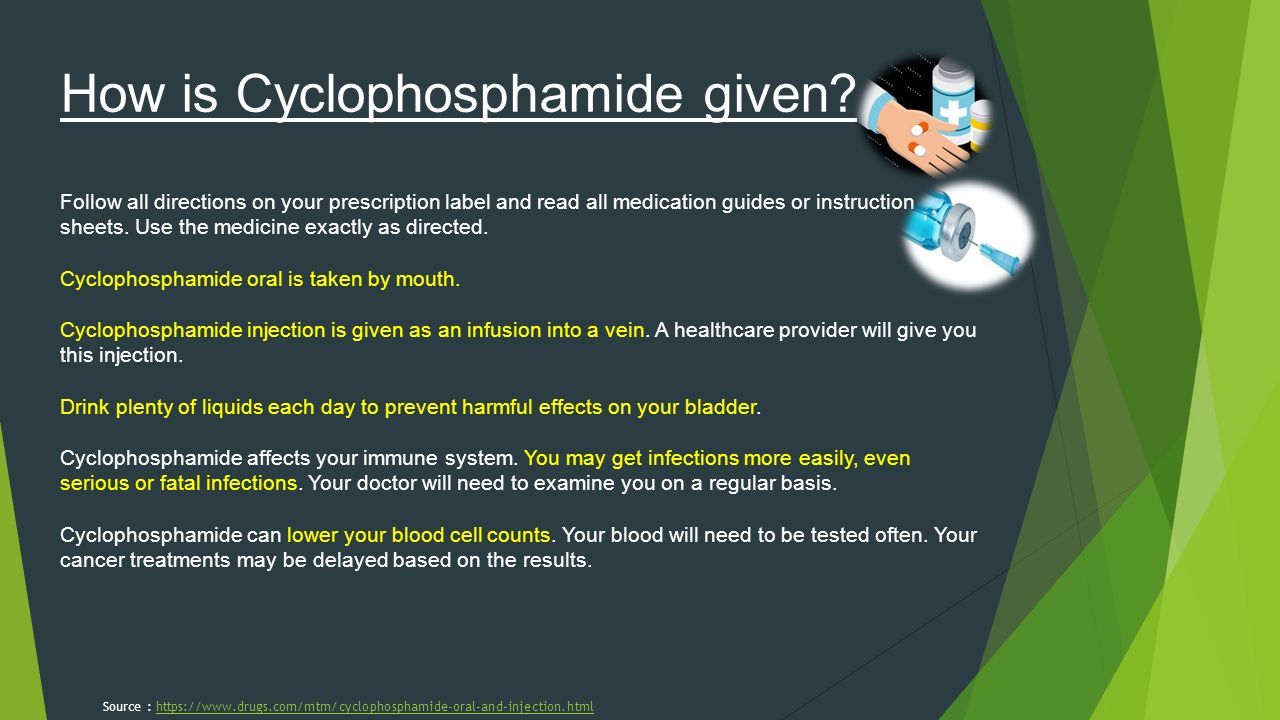 How is Cyclophosphamide given?

Follow all directions on your prescription label and read all medication guides or instruction sheets. Use the medicine exactly as directed.

Cyclophosphamide oral is taken by mouth.

Cyclophosphamide injection is given as an infusion into a vein. A healthcare provider will give you this injection.

Drink plenty of liquids each day to prevent harmful effects on your bladder.

Cyclophosphamide affects your immune system. You may get infections more easily, even serious or fatal infections. Your doctor will need to examine you on a regular basis.

Cyclophosphamide can lower your blood cell counts. Your blood will need to be tested often. Your cancer treatments may be delayed based on the results.

Source : https://www.drugs.com/mtm/cyclophosphamide-oral-and-injection.html